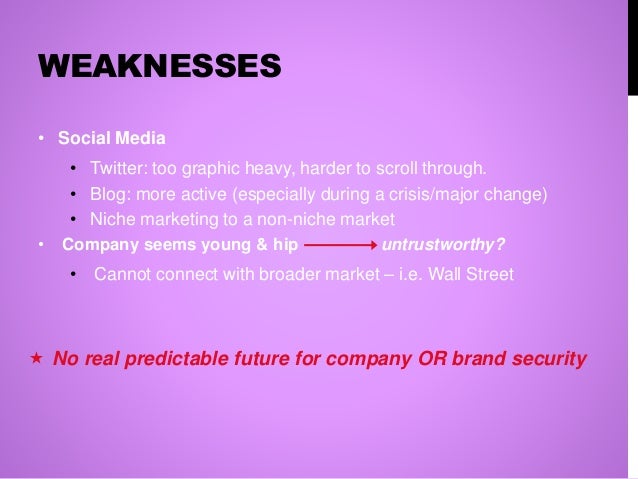 WEAKNESSES

• Social Media
  • Twitter: too graphic heavy, harder to scroll through.
  • Blog: more active (especially during a crisis/major change)
  • Niche marketing to a non-niche market
• Company seems young & hip → untrustworthy?
  • Cannot connect with broader market – i.e. Wall Street

★ No real predictable future for company OR brand security